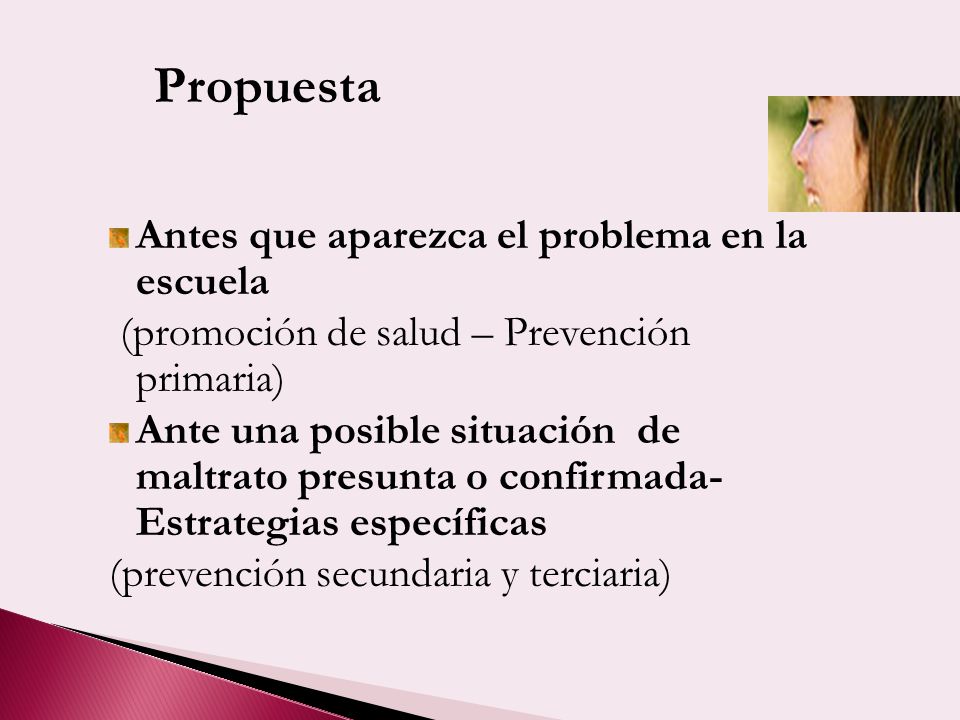 Propuesta

Antes que aparezca el problema en la escuela
(promoción de salud – Prevención primaria)

Ante una posible situación de maltrato presunta o confirmada- Estrategias específicas
(prevención secundaria y terciaria)